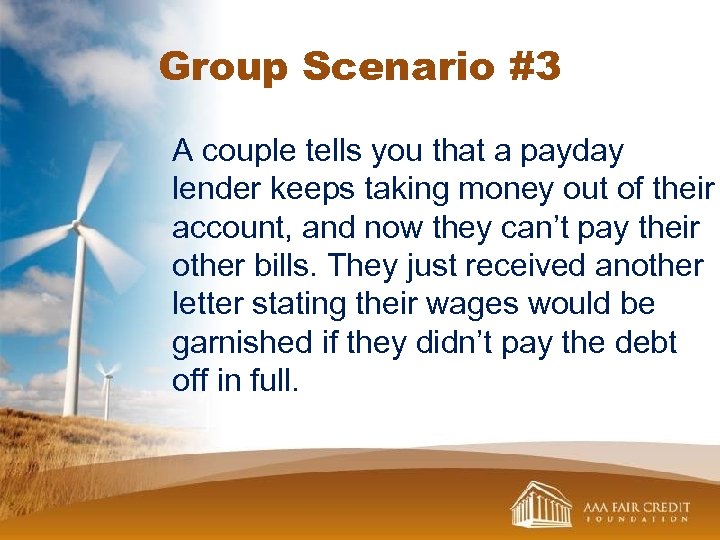 Group Scenario #3

A couple tells you that a payday lender keeps taking money out of their account, and now they can't pay their other bills. They just received another letter stating their wages would be garnished if they didn't pay the debt off in full.

AAA FAIR CREDIT FOUNDATION